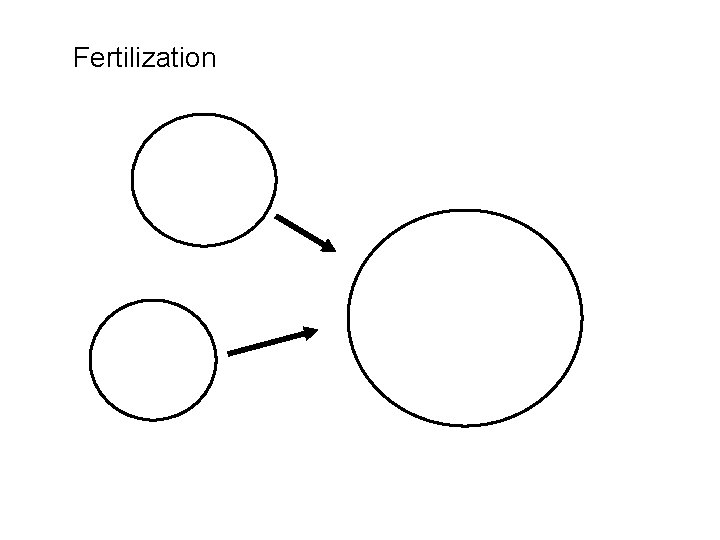 Fertilization